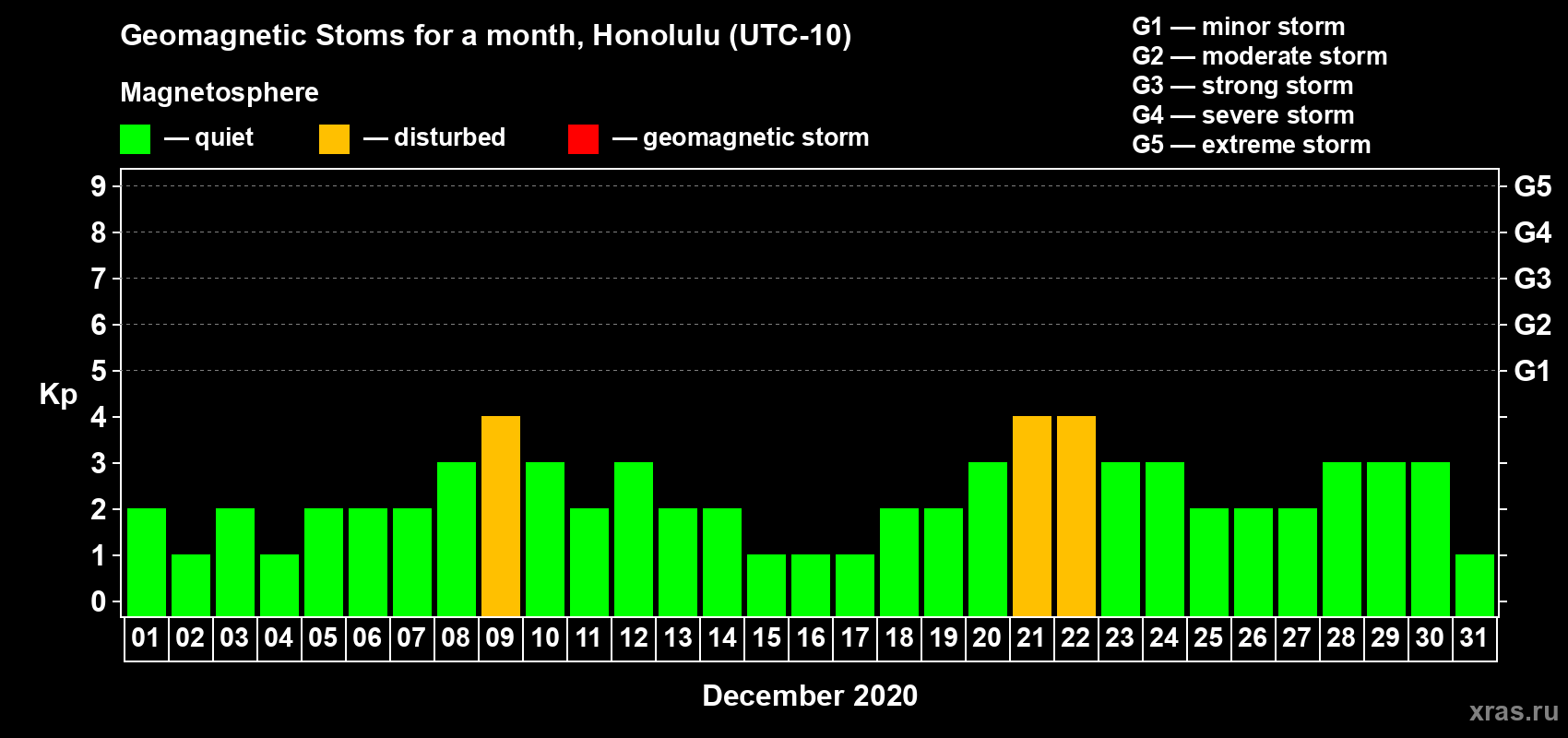 Geomagnetic Stoms for a month, Honolulu (UTC-10)

Magnetosphere

— quiet — disturbed — geomagnetic storm

G1 — minor storm
G2 — moderate storm
G3 — strong storm
G4 — severe storm
G5 — extreme storm

Kp

9 8 7 6 5 4 3 2 1 0

G5 G4 G3 G2 G1

01 02 03 04 05 06 07 08 09 10 11 12 13 14 15 16 17 18 19 20 21 22 23 24 25 26 27 28 29 30 31

December 2020

xras.ru